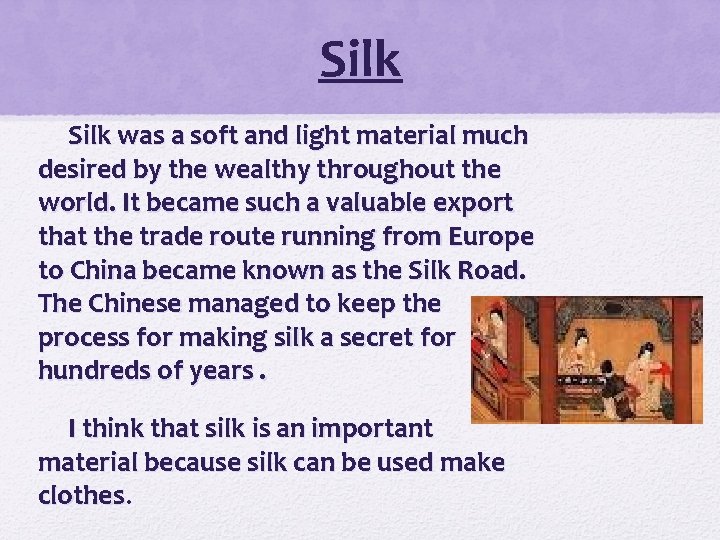 Silk

Silk was a soft and light material much desired by the wealthy throughout the world. It became such a valuable export that the trade route running from Europe to China became known as the Silk Road. The Chinese managed to keep the process for making silk a secret for hundreds of years .

I think that silk is an important material because silk can be used make clothes.